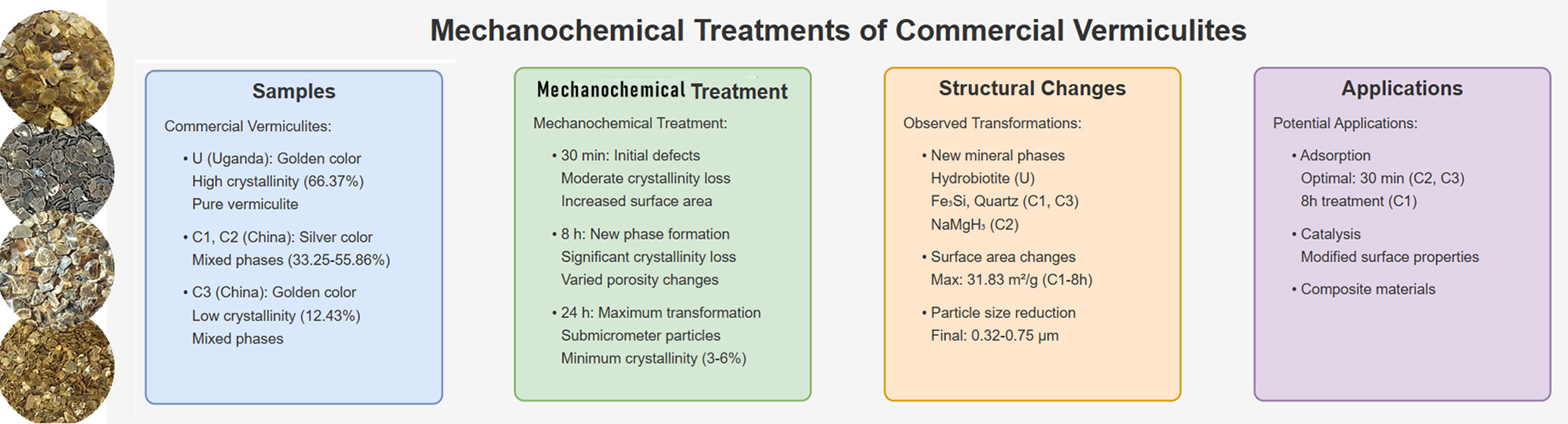 Mechanochemical Treatments of Commercial Vermiculites

Samples

Commercial Vermiculites:

• U (Uganda): Golden color
High crystallinity (66.37%)
Pure vermiculite

• C1, C2 (China): Silver color
Mixed phases (33.25-55.86%)

• C3 (China): Golden color
Low crystallinity (12.43%)
Mixed phases

Mechanochemical Treatment

Mechanochemical Treatment:

• 30 min: Initial defects
Moderate crystallinity loss
Increased surface area

• 8 h: New phase formation
Significant crystallinity loss
Varied porosity changes

• 24 h: Maximum transformation
Submicrometer particles
Minimum crystallinity (3-6%)

Structural Changes

Observed Transformations:

• New mineral phases
Hydrobiotite (U)
$Fe_3Si$, Quartz (C1, C3)
$NaMgH_3$ (C2)

• Surface area changes
Max: 31.83 m²/g (C1-8h)

• Particle size reduction
Final: 0.32-0.75 μm

Applications

Potential Applications:

• Adsorption
Optimal: 30 min (C2, C3)
8h treatment (C1)

• Catalysis
Modified surface properties

• Composite materials